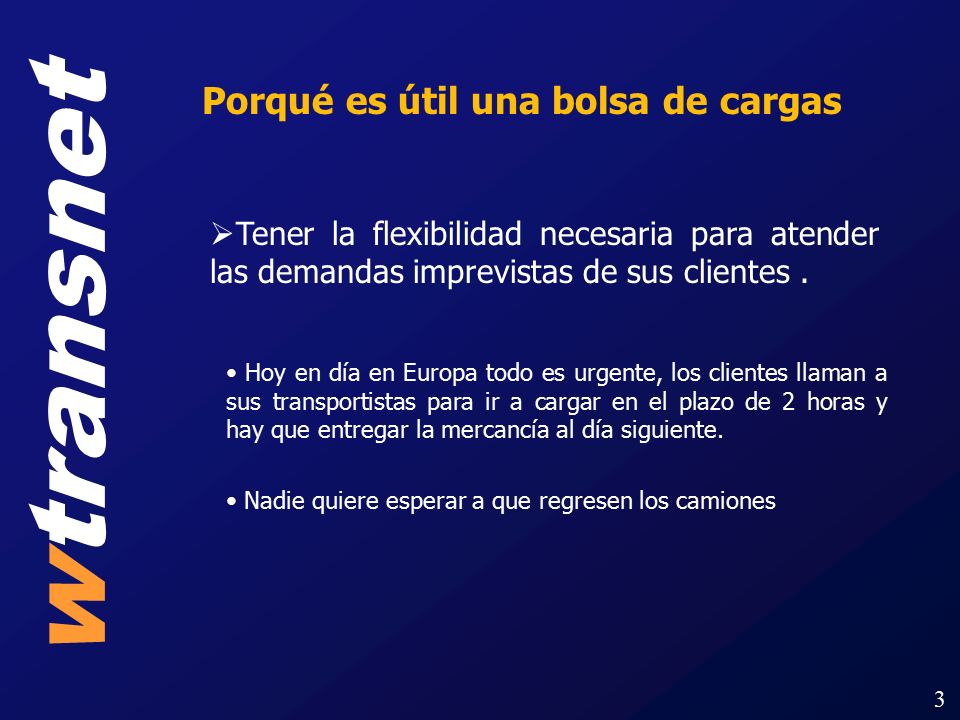 wtransnet

Porqué es útil una bolsa de cargas

➢Tener la flexibilidad necesaria para atender las demandas imprevistas de sus clientes .

• Hoy en día en Europa todo es urgente, los clientes llaman a sus transportistas para ir a cargar en el plazo de 2 horas y hay que entregar la mercancía al día siguiente.

• Nadie quiere esperar a que regresen los camiones

3